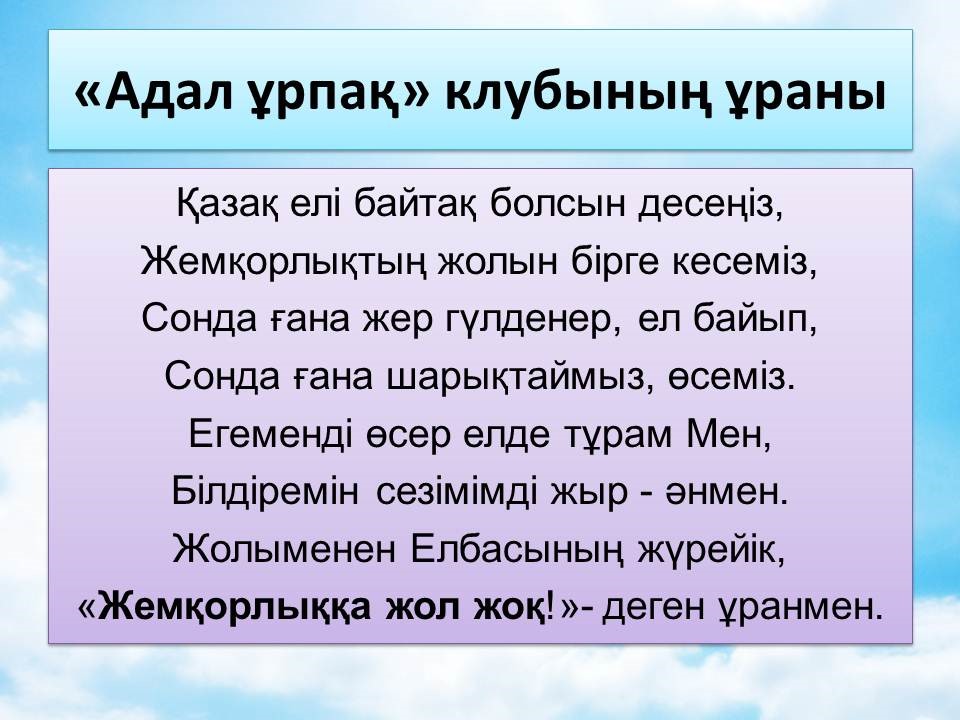 «Адал ұрпақ» клубының ұраны

Қазақ елі байтақ болсын десеңіз,
Жемқорлықтың жолын бірге кесеміз,
Сонда ғана жер гүлденер, ел байып,
Сонда ғана шарықтаймыз, өсеміз.
Егеменді өсер елде тұрам Мен,
Білдіремін сезімімді жыр - әнмен.
Жолыменен Елбасының жүрейік,
«Жемқорлыққа жол жоқ!»- деген ұранмен.